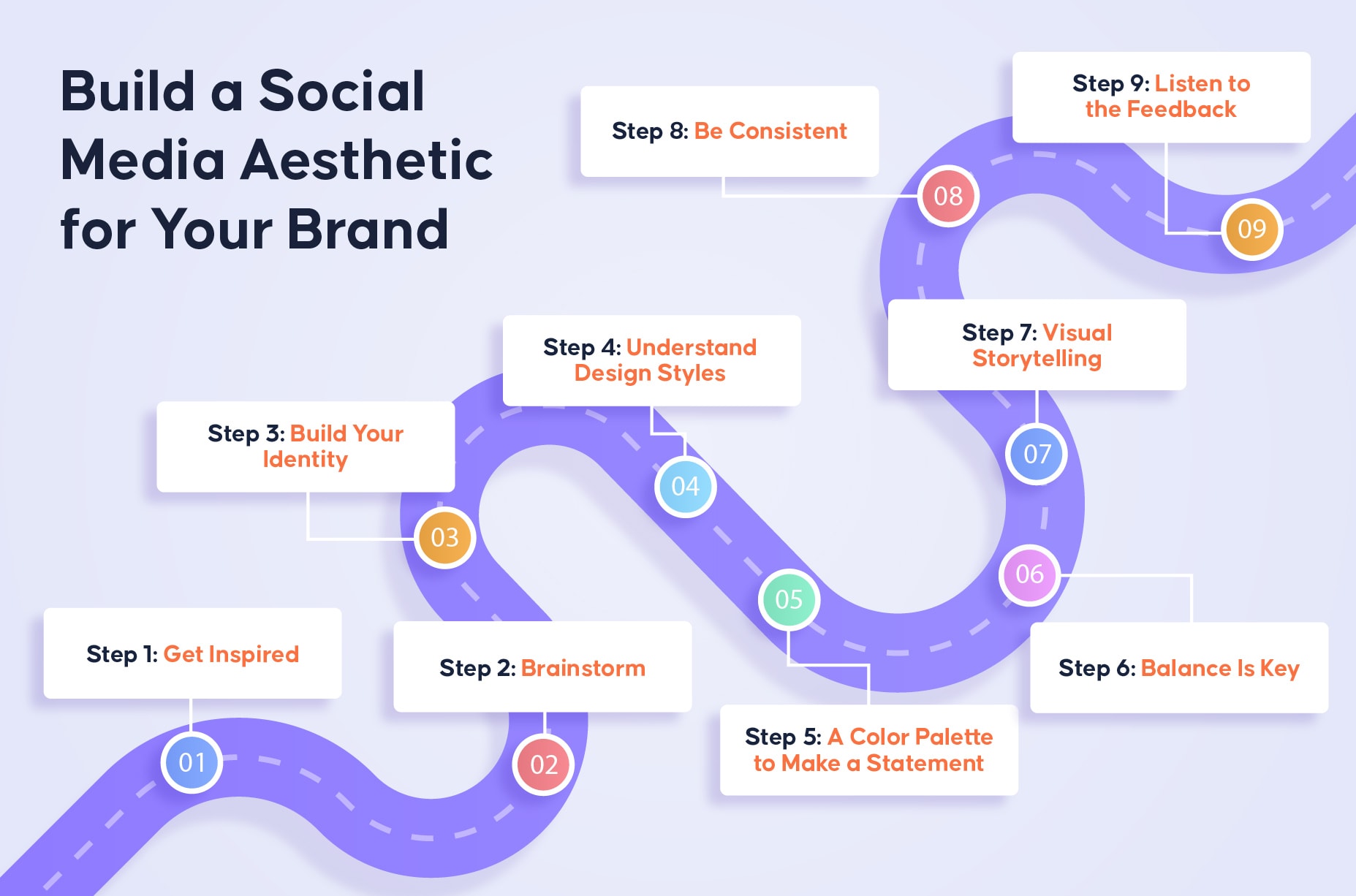 Build a Social Media Aesthetic for Your Brand

Step 1: Get Inspired

01

Step 2: Brainstorm

02

Step 3: Build Your Identity

03

Step 4: Understand Design Styles

04

Step 5: A Color Palette to Make a Statement

05

Step 6: Balance Is Key

06

Step 7: Visual Storytelling

07

Step 8: Be Consistent

08

Step 9: Listen to the Feedback

09